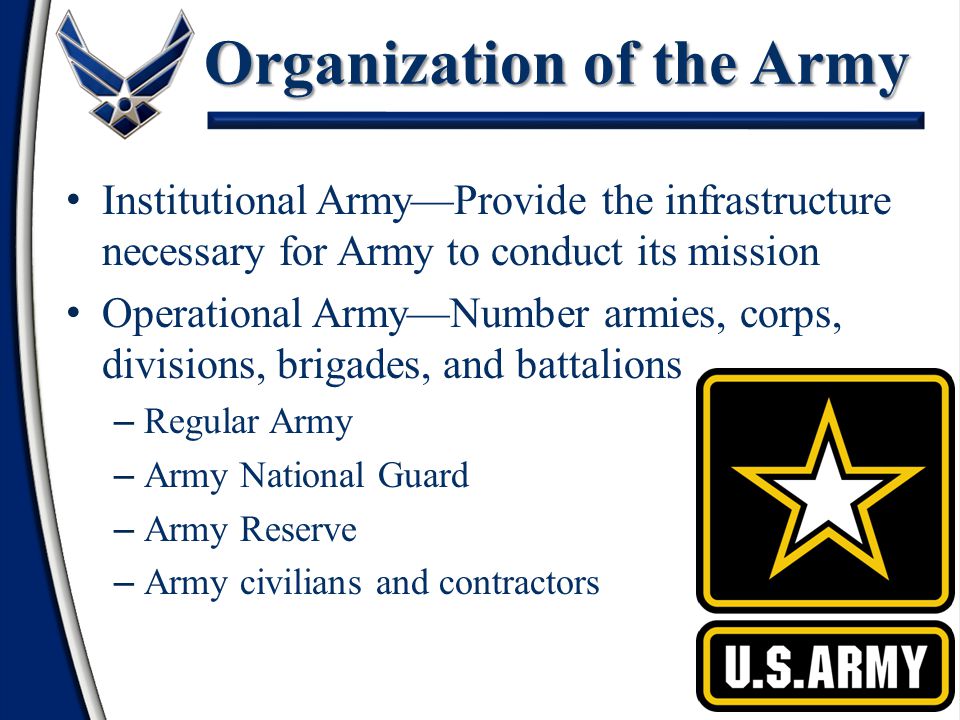 Organization of the Army

• Institutional Army—Provide the infrastructure necessary for Army to conduct its mission
• Operational Army—Number armies, corps, divisions, brigades, and battalions
– Regular Army
– Army National Guard
– Army Reserve
– Army civilians and contractors

U.S.ARMY